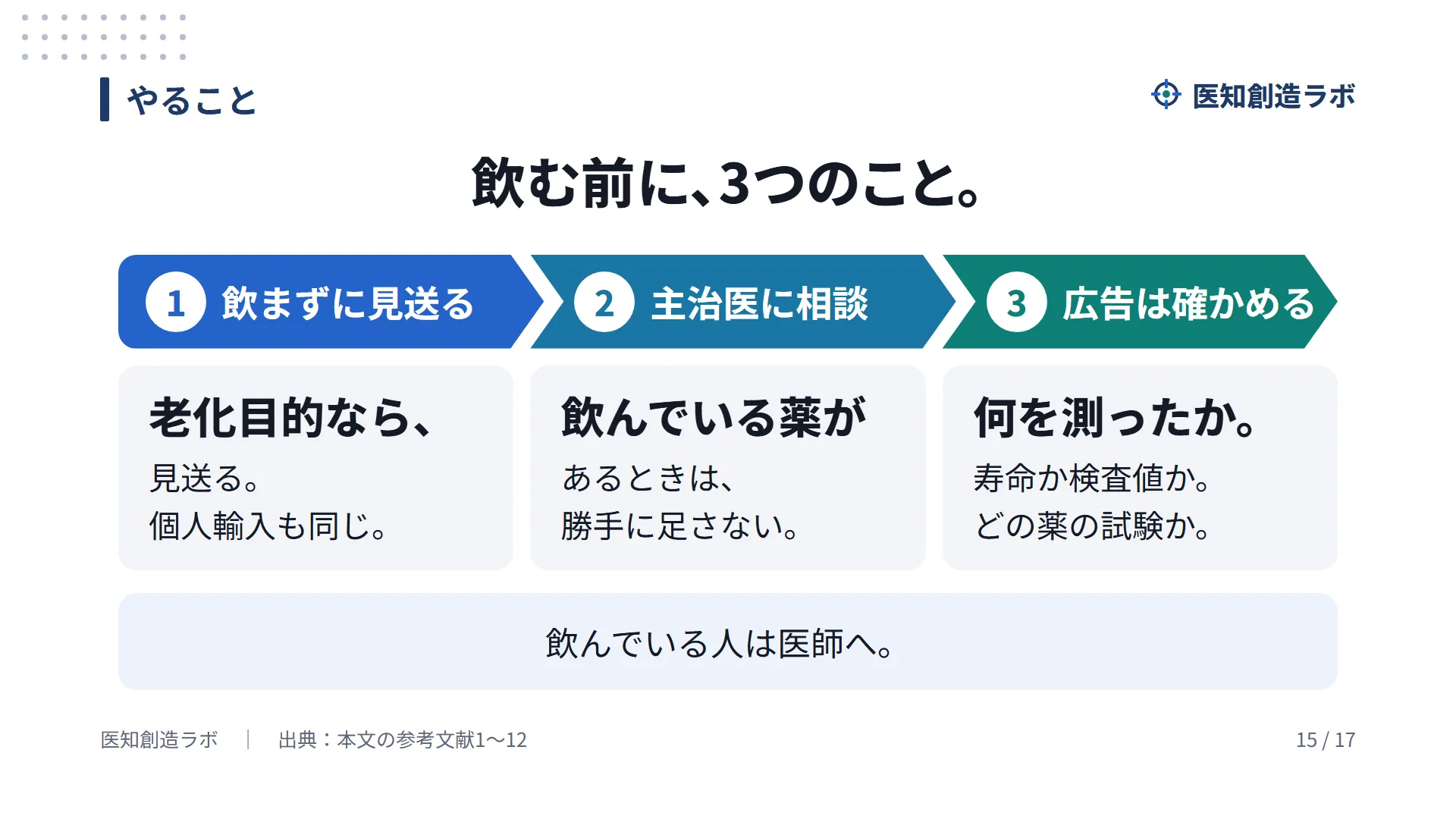 やること

医知創造ラボ

飲む前に、3つのこと。

1 飲まずに見送る

2 主治医に相談

3 広告は確かめる

老化目的なら、

見送る。
個人輸入も同じ。

飲んでいる薬が

あるときは、
勝手に足さない。

何を測ったか。

寿命か検査値か。
どの薬の試験か。

飲んでいる人は医師へ。

医知創造ラボ | 出典：本文の参考文献1〜12

15 / 17